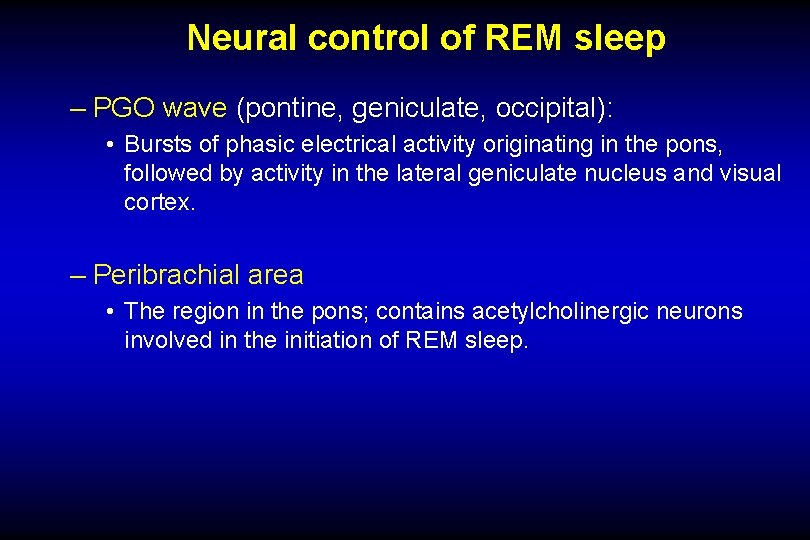 Neural control of REM sleep

– PGO wave (pontine, geniculate, occipital):

• Bursts of phasic electrical activity originating in the pons, followed by activity in the lateral geniculate nucleus and visual cortex.

– Peribrachial area

• The region in the pons; contains acetylcholinergic neurons involved in the initiation of REM sleep.